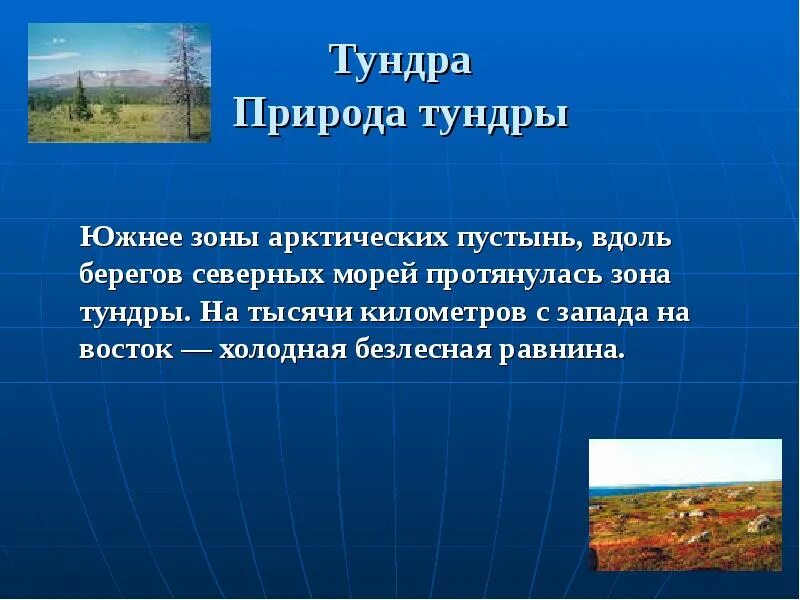 Тундра
Природа тундры

Южнее зоны арктических пустынь, вдоль берегов северных морей протянулась зона тундры. На тысячи километров с запада на восток — холодная безлесная равнина.